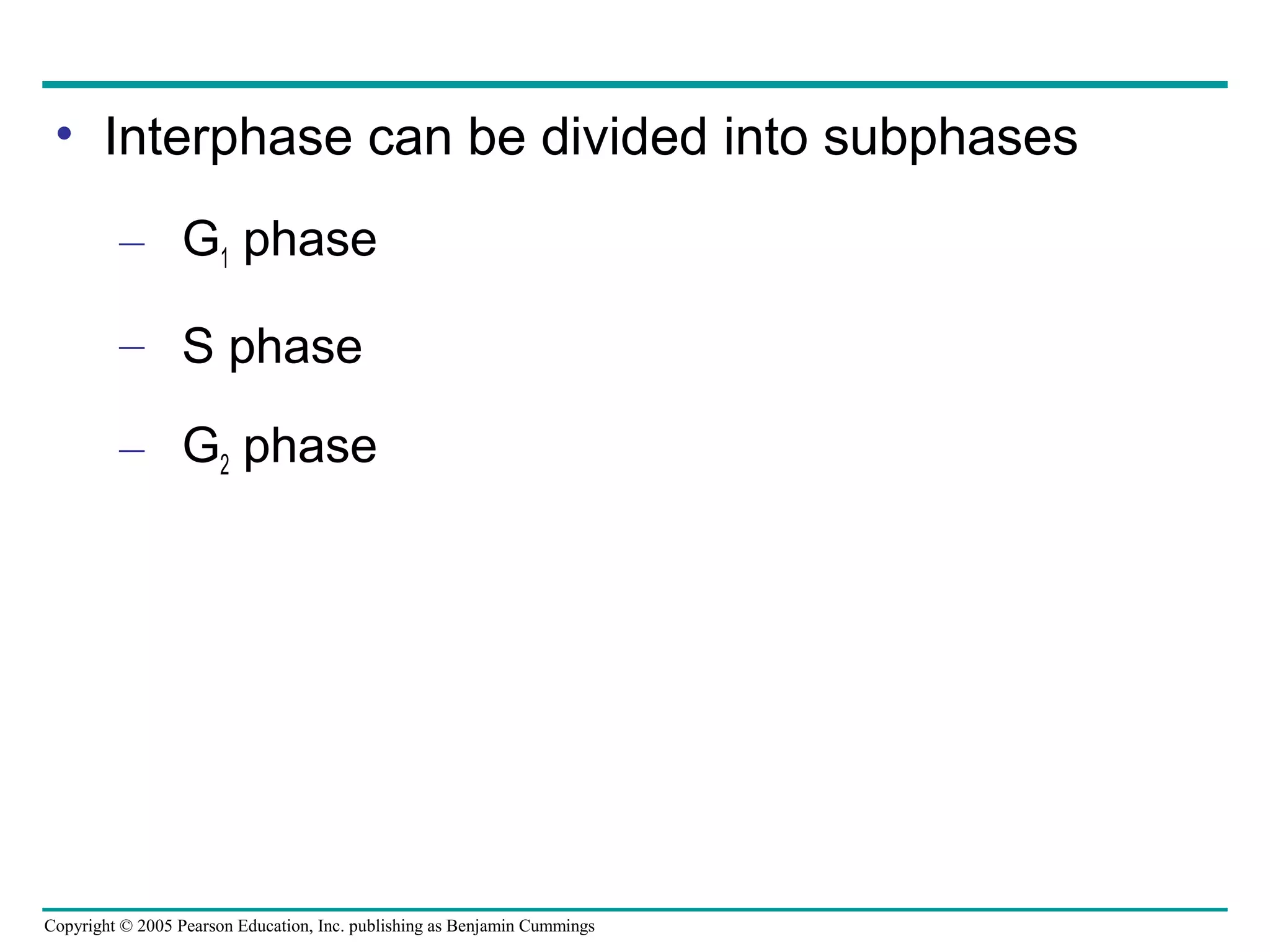 • Interphase can be divided into subphases

– $G_1$ phase

– S phase

– $G_2$ phase

Copyright © 2005 Pearson Education, Inc. publishing as Benjamin Cummings